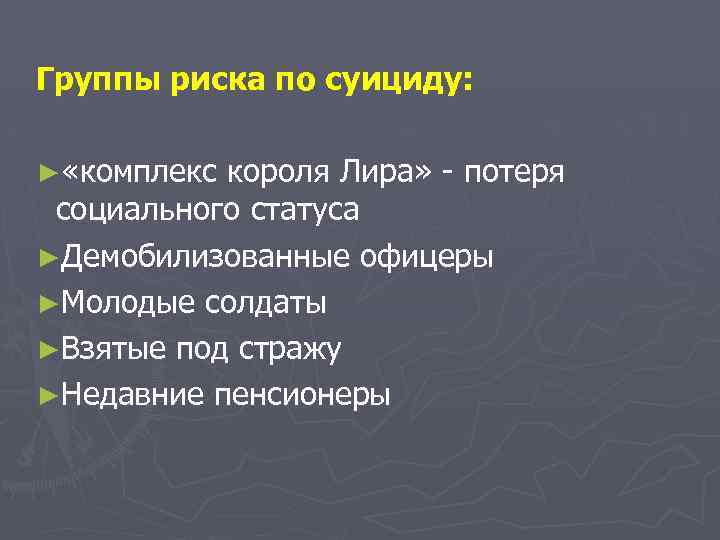 Группы риска по суициду:

►«комплекс короля Лира» - потеря социального статуса
►Демобилизованные офицеры
►Молодые солдаты
►Взятые под стражу
►Недавние пенсионеры